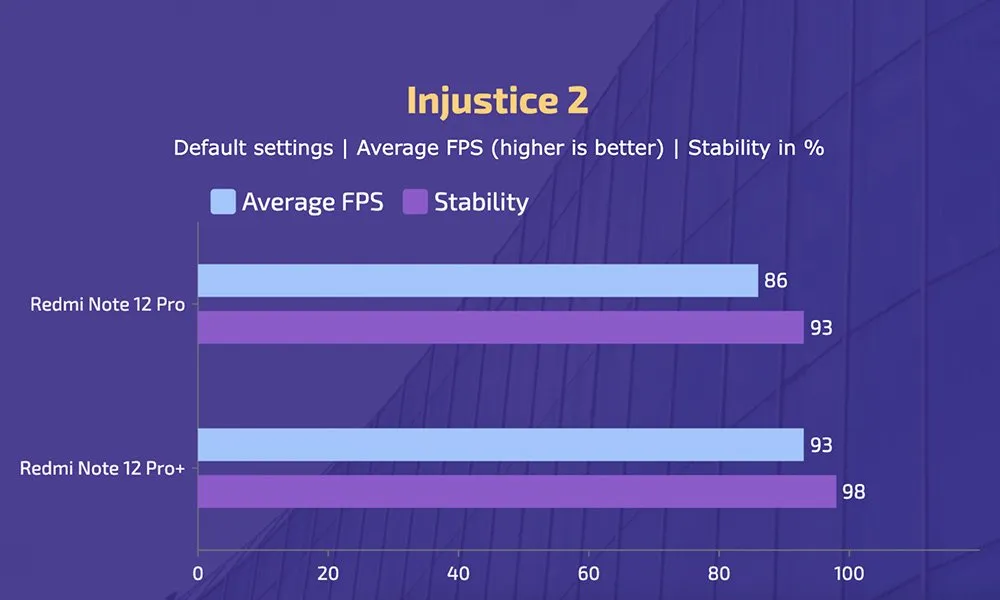 Injustice 2

Default settings | Average FPS (higher is better) | Stability in %

Average FPS Stability

Redmi Note 12 Pro
86
93

Redmi Note 12 Pro+
93
98

0 20 40 60 80 100